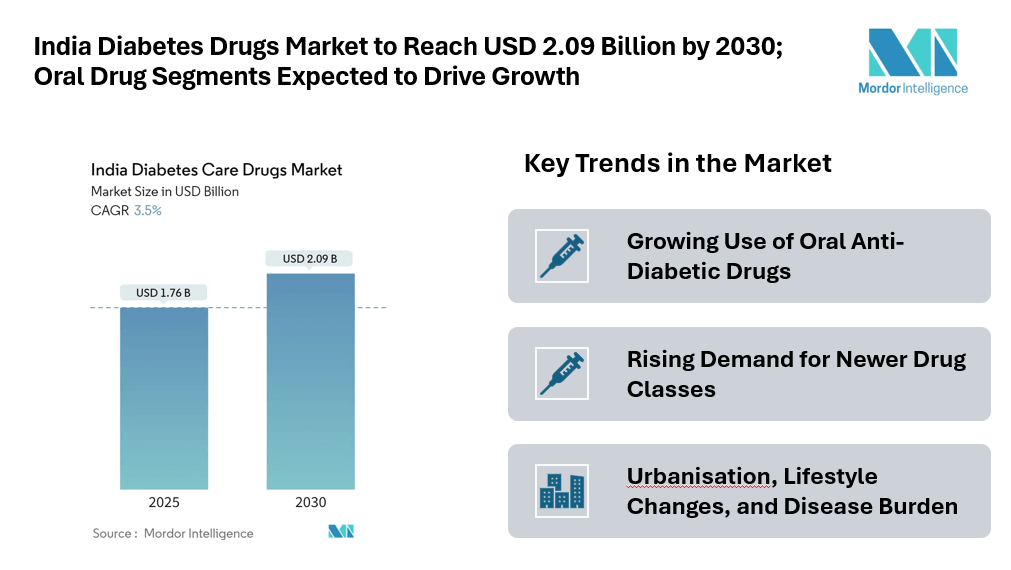 India Diabetes Drugs Market to Reach USD 2.09 Billion by 2030; Oral Drug Segments Expected to Drive Growth

Mordor Intelligence

India Diabetes Care Drugs Market
Market Size in USD Billion
CAGR 3.5%

USD 1.76 B
USD 2.09 B

2025
2030

Source : Mordor Intelligence

Key Trends in the Market

Growing Use of Oral Anti-Diabetic Drugs

Rising Demand for Newer Drug Classes

Urbanisation, Lifestyle Changes, and Disease Burden